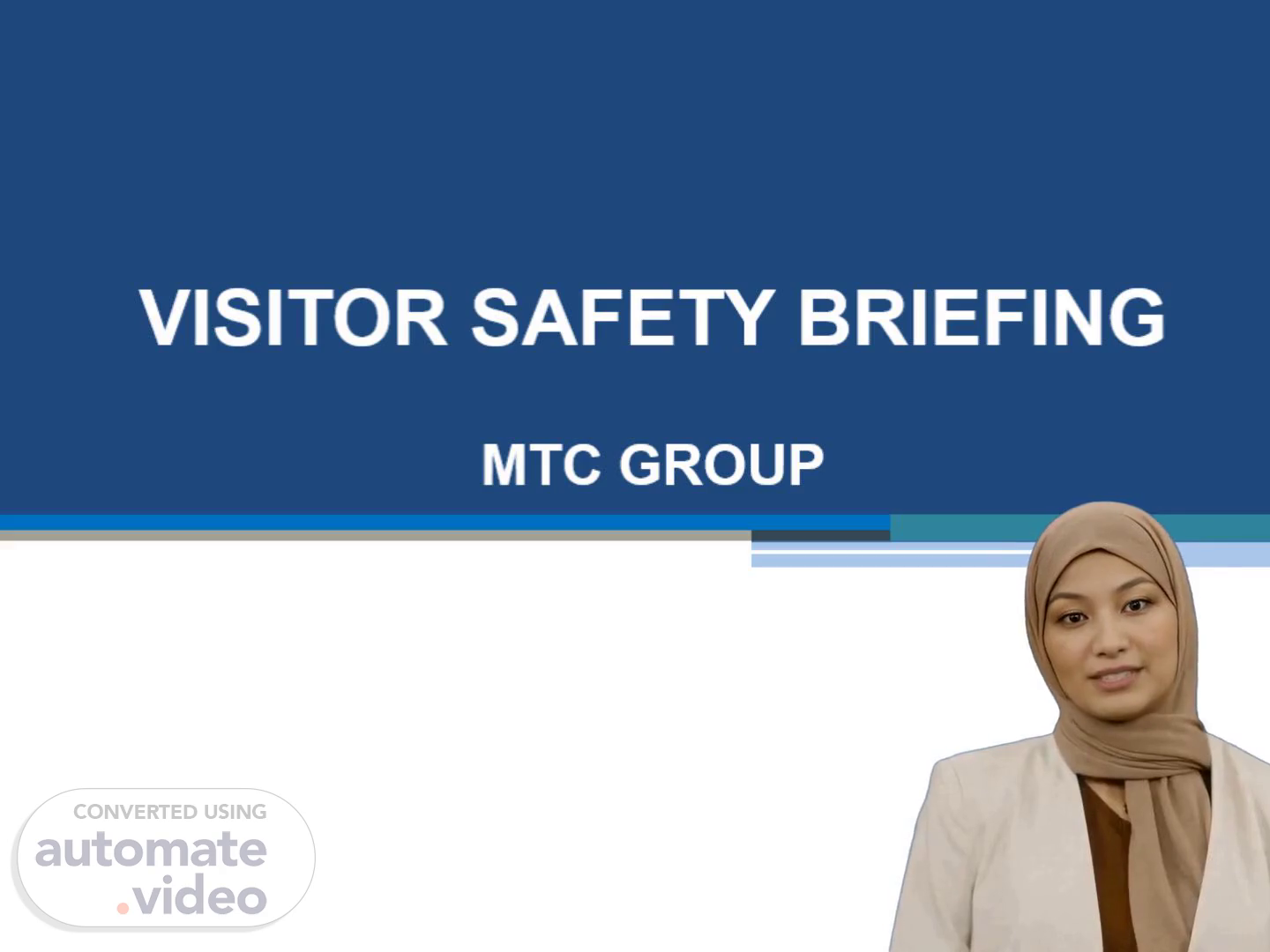 VISITOR SAFETY BRIEFING

MTC GROUP

CONVERTED USING
automate
.video